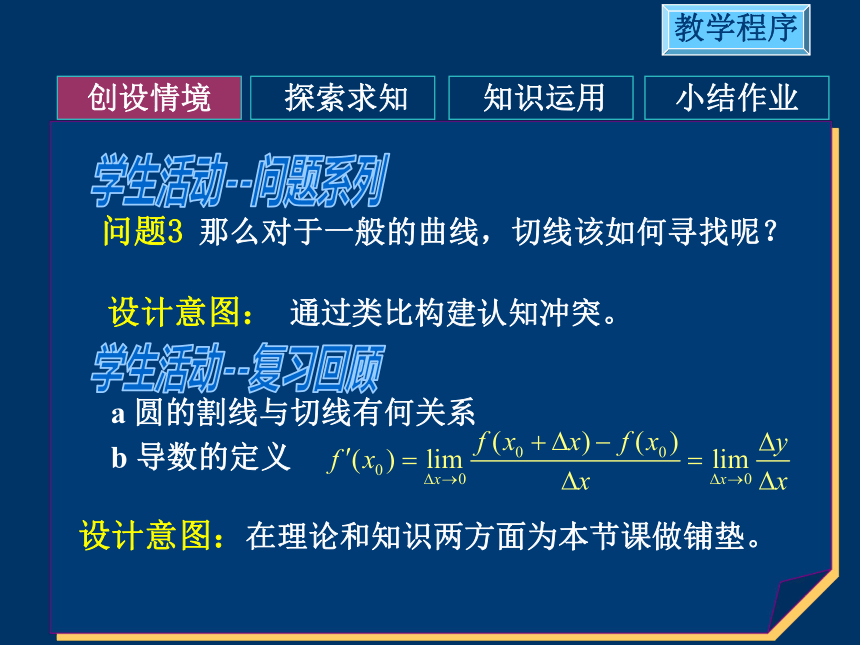 教学程序

创设情境 探索求知 知识运用 小结作业

学生活动--问题系列

问题3 那么对于一般的曲线，切线该如何寻找呢？

设计意图： 通过类比构建认知冲突。

学生活动--复习回顾

a 圆的割线与切线有何关系

b 导数的定义 $f'(x_0)=\lim_{\Delta x\to 0}\frac{f(x_0+\Delta x)-f(x_0)}{\Delta x}=\lim_{\Delta x\to 0}\frac{\Delta y}{\Delta x}$

设计意图：在理论和知识两方面为本节课做铺垫。